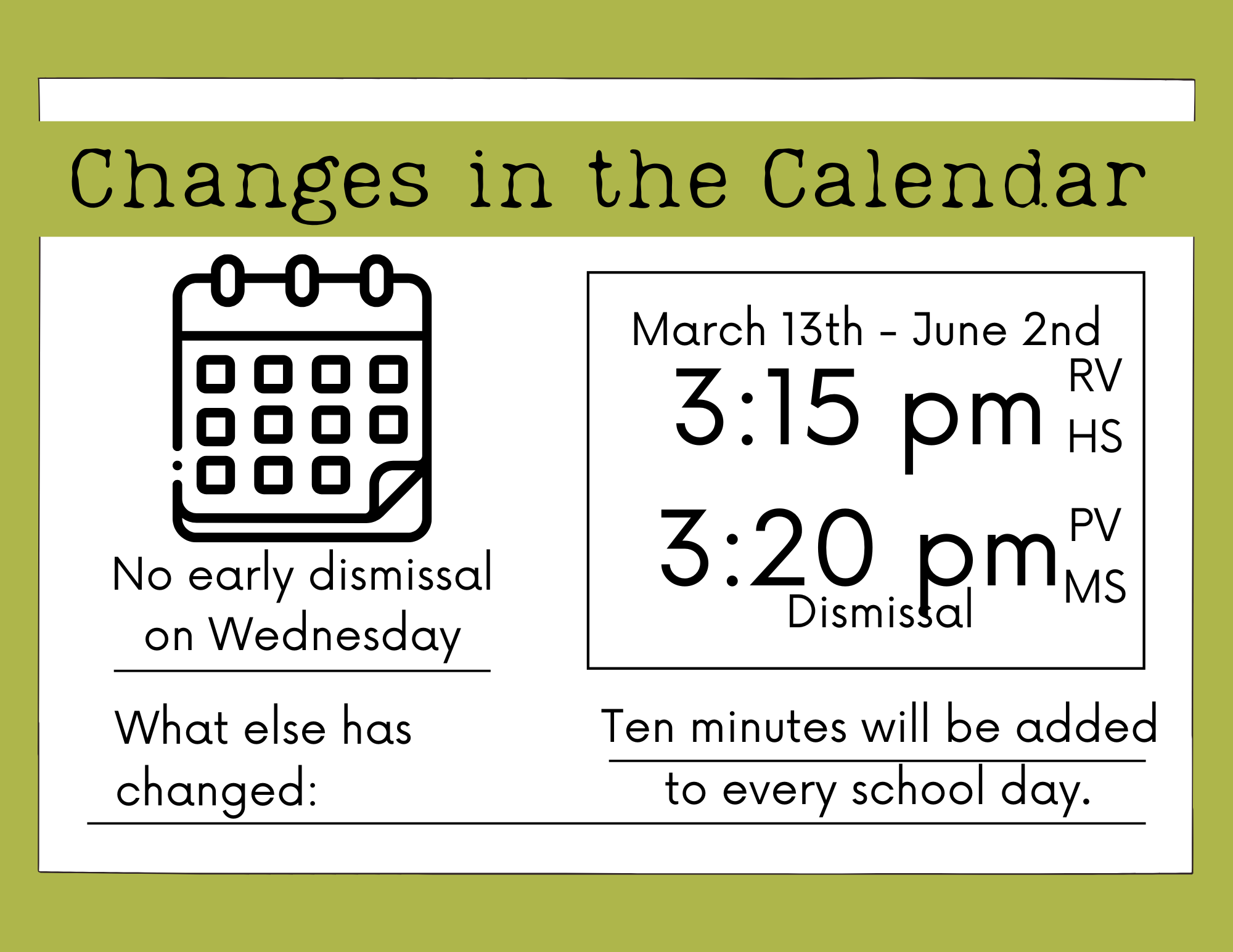 Changes in the Calendar

No early dismissal on Wednesday

March 13th - June 2nd

3:15 pm RV HS

3:20 pm PV MS

Dismissal

What else has changed:

Ten minutes will be added to every school day.